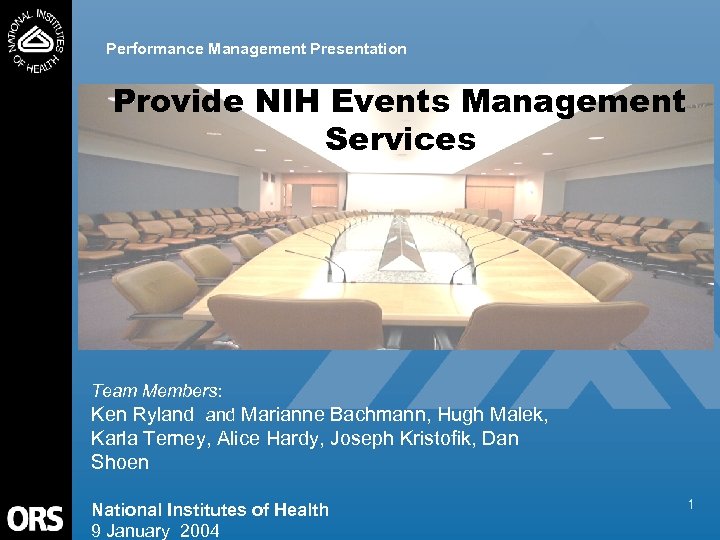 NATIONAL INSTITUTES OF HEALTH

Performance Management Presentation

Provide NIH Events Management Services

Team Members:
Ken Ryland and Marianne Bachmann, Hugh Malek, Karla Terney, Alice Hardy, Joseph Kristofik, Dan Shoen

ORS

National Institutes of Health
9 January 2004

1